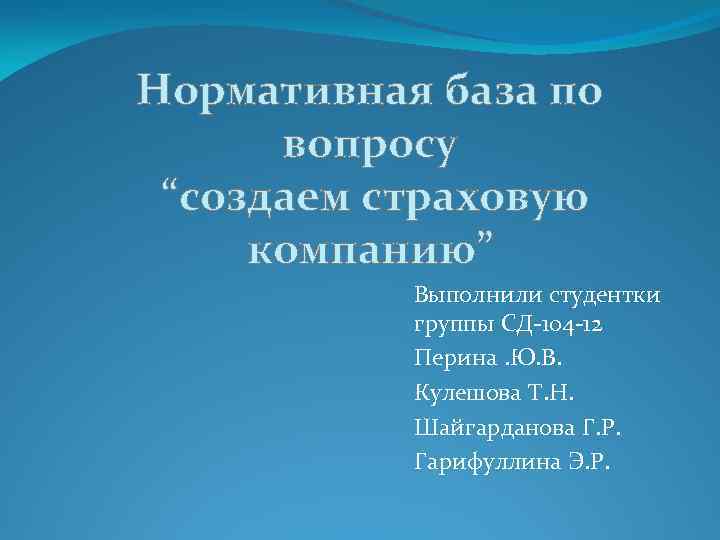 Нормативная база по вопросу
“создаем страховую компанию”

Выполнили студентки группы СД-104-12

Перина .Ю.В.

Кулешова Т.Н.

Шайгарданова Г.Р.

Гарифуллина Э.Р.